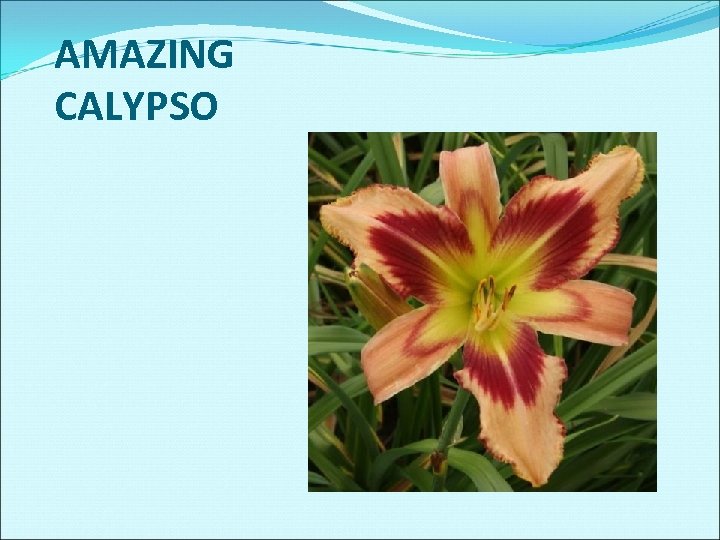 AMAZING CALYPSO